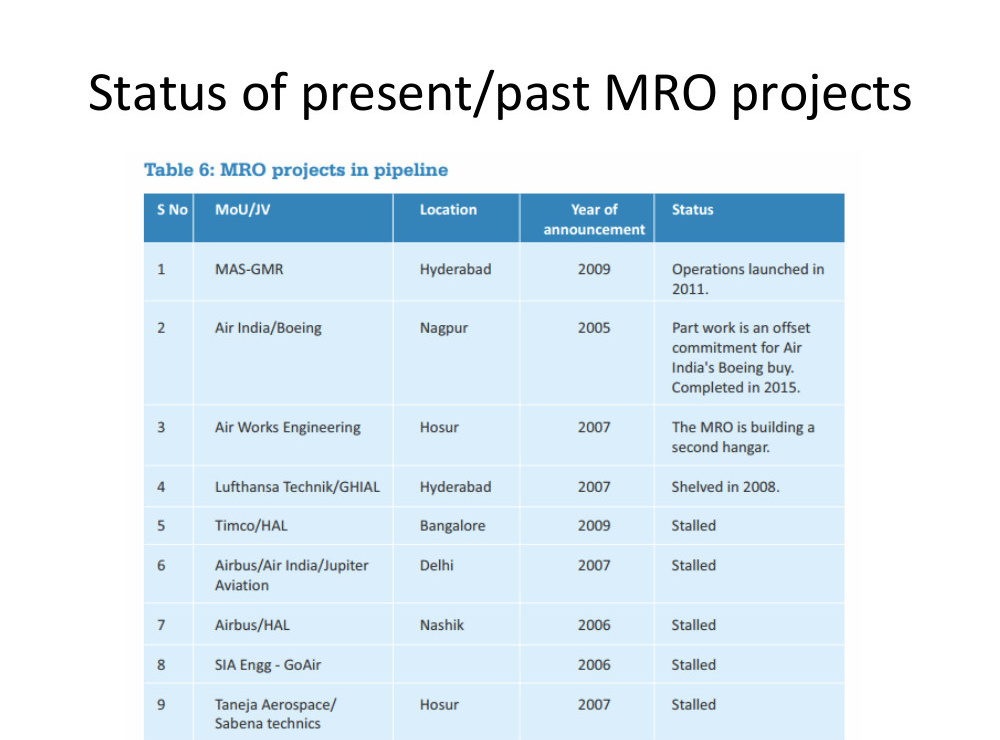 Status of present/past MRO projects

Table 6: MRO projects in pipeline

| S No | MoU/JV | Location | Year of announcement | Status |
|---|---|---|---|---|
| 1 | MAS-GMR | Hyderabad | 2009 | Operations launched in 2011. |
| 2 | Air India/Boeing | Nagpur | 2005 | Part work is an offset commitment for Air India's Boeing buy. Completed in 2015. |
| 3 | Air Works Engineering | Hosur | 2007 | The MRO is building a second hangar. |
| 4 | Lufthansa Technik/GHIAL | Hyderabad | 2007 | Shelved in 2008. |
| 5 | Timco/HAL | Bangalore | 2009 | Stalled |
| 6 | Airbus/Air India/Jupiter Aviation | Delhi | 2007 | Stalled |
| 7 | Airbus/HAL | Nashik | 2006 | Stalled |
| 8 | SIA Engg - GoAir | | 2006 | Stalled |
| 9 | Taneja Aerospace/ Sabena technics | Hosur | 2007 | Stalled |